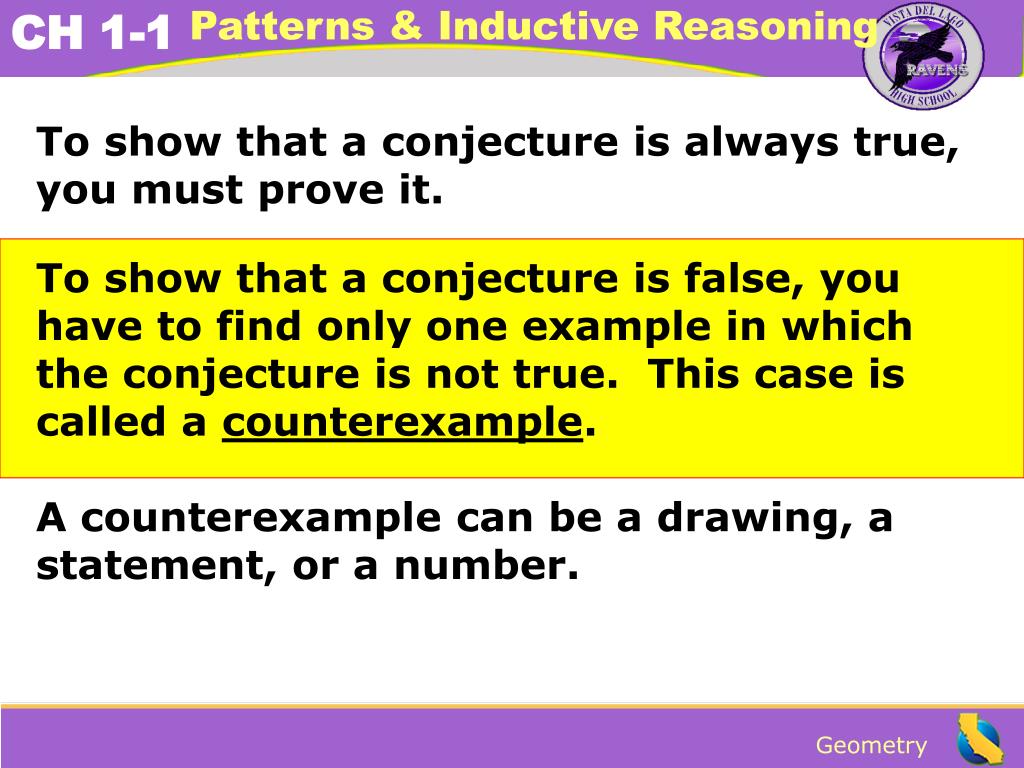 CH 1-1 Patterns & Inductive Reasoning

VISTA DEL LAGO
RAVENS
HIGH SCHOOL

To show that a conjecture is always true, you must prove it.

To show that a conjecture is false, you have to find only one example in which the conjecture is not true. This case is called a counterexample.

A counterexample can be a drawing, a statement, or a number.

Geometry